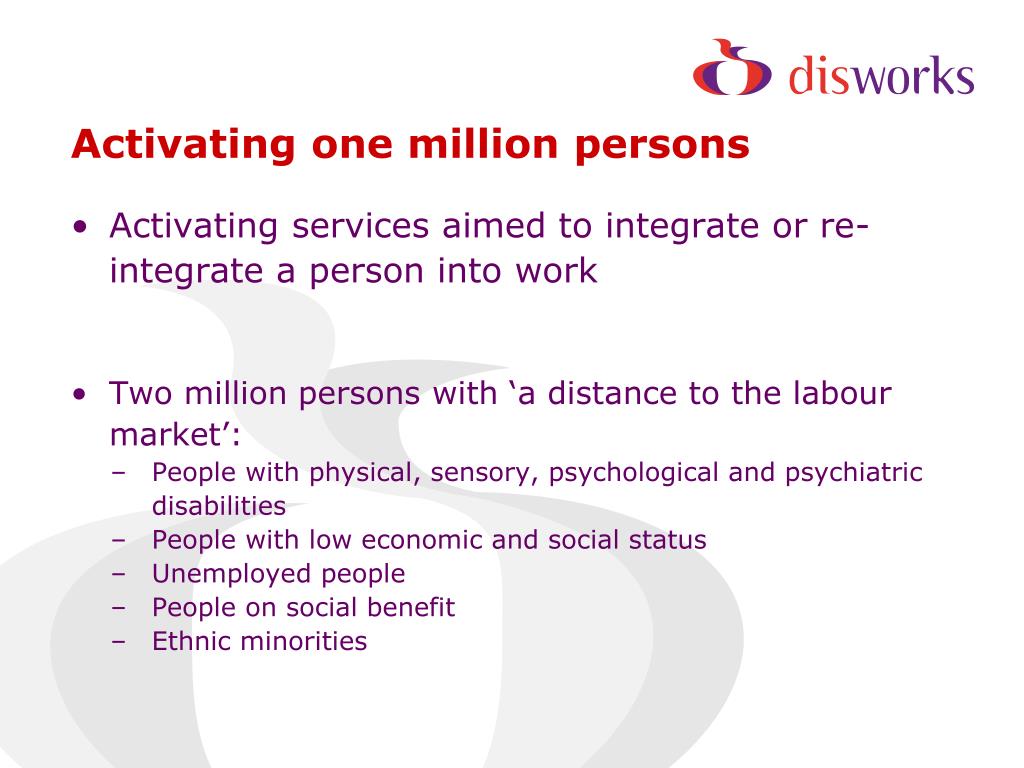 disworks

Activating one million persons

• Activating services aimed to integrate or re-integrate a person into work

• Two million persons with ‘a distance to the labour market’:
– People with physical, sensory, psychological and psychiatric disabilities
– People with low economic and social status
– Unemployed people
– People on social benefit
– Ethnic minorities